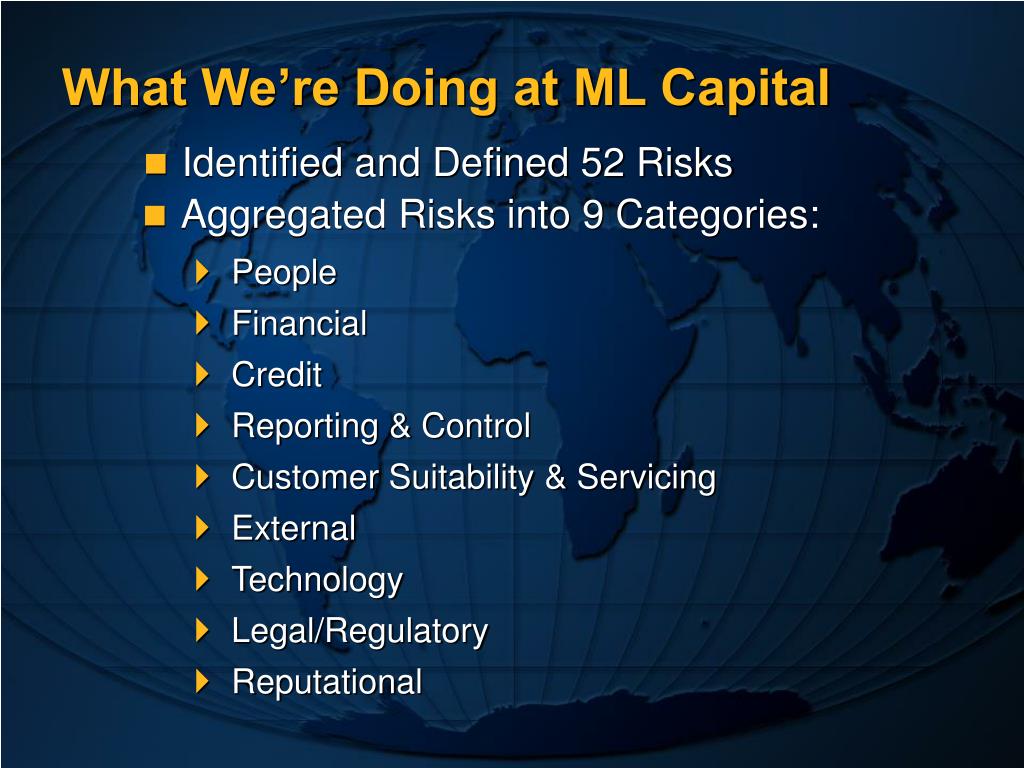 What We’re Doing at ML Capital

Identified and Defined 52 Risks

Aggregated Risks into 9 Categories:

People

Financial

Credit

Reporting & Control

Customer Suitability & Servicing

External

Technology

Legal/Regulatory

Reputational